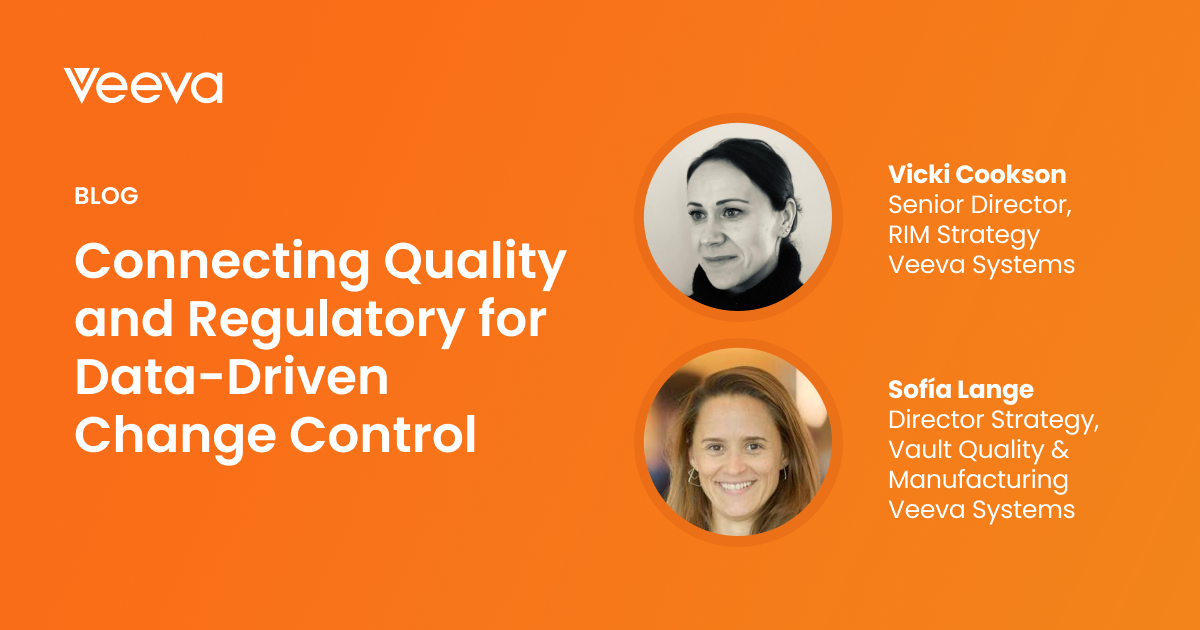 Veeva

BLOG

Connecting Quality and Regulatory for Data-Driven Change Control

Vicki Cookson
Senior Director,
RIM Strategy
Veeva Systems

Sofía Lange
Director Strategy,
Vault Quality &
Manufacturing
Veeva Systems